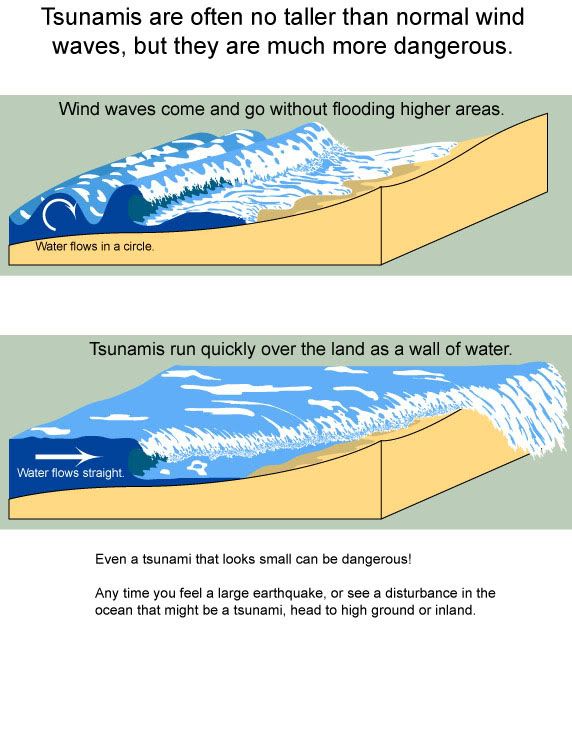 Tsunamis are often no taller than normal wind waves, but they are much more dangerous.

Wind waves come and go without flooding higher areas.

Water flows in a circle.

Tsunamis run quickly over the land as a wall of water.

Water flows straight.

Even a tsunami that looks small can be dangerous!

Any time you feel a large earthquake, or see a disturbance in the ocean that might be a tsunami, head to high ground or inland.